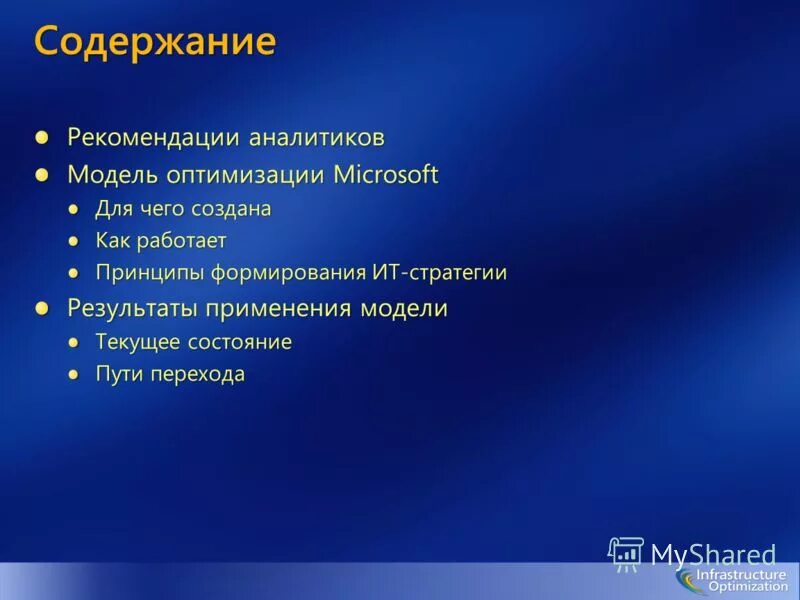 Содержание

- Рекомендации аналитиков
- Модель оптимизации Microsoft
  - Для чего создана
  - Как работает
  - Принципы формирования ИТ-стратегии
- Результаты применения модели
  - Текущее состояние
  - Пути перехода

MyShared

Infrastructure Optimization